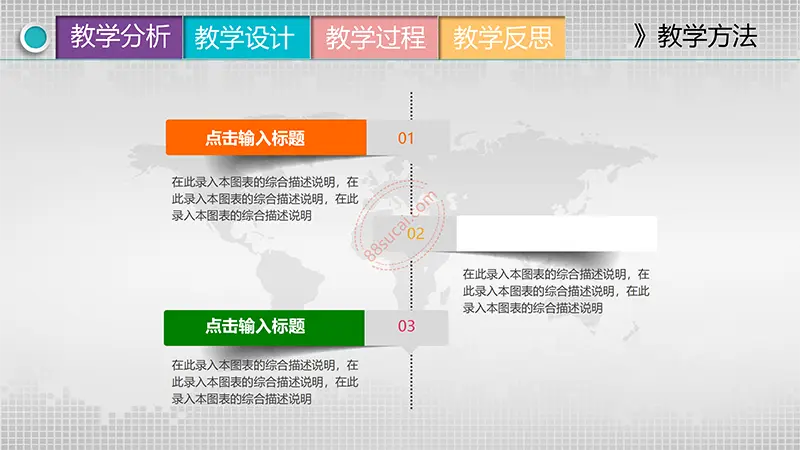 教学分析 教学设计 教学过程 教学反思

》教学方法

点击输入标题

01

在此录入本图表的综合描述说明，在此录入本图表的综合描述说明，在此录入本图表的综合描述说明

88sucai.com

02

在此录入本图表的综合描述说明，在此录入本图表的综合描述说明，在此录入本图表的综合描述说明

点击输入标题

03

在此录入本图表的综合描述说明，在此录入本图表的综合描述说明，在此录入本图表的综合描述说明